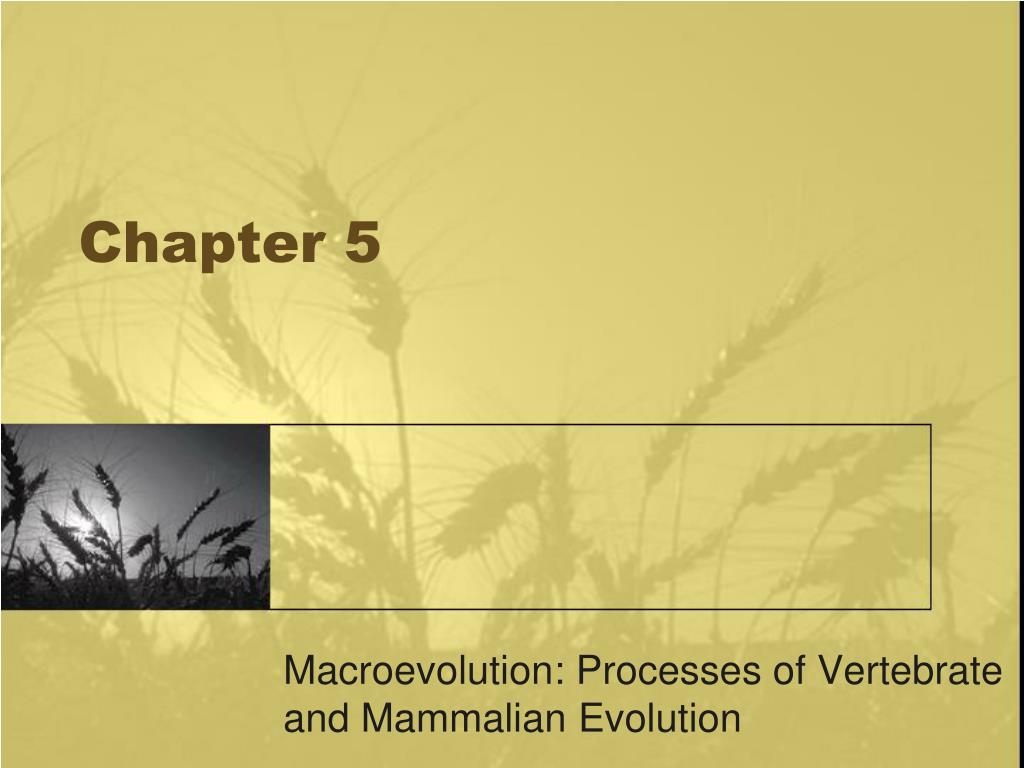 Chapter 5

Macroevolution: Processes of Vertebrate and Mammalian Evolution